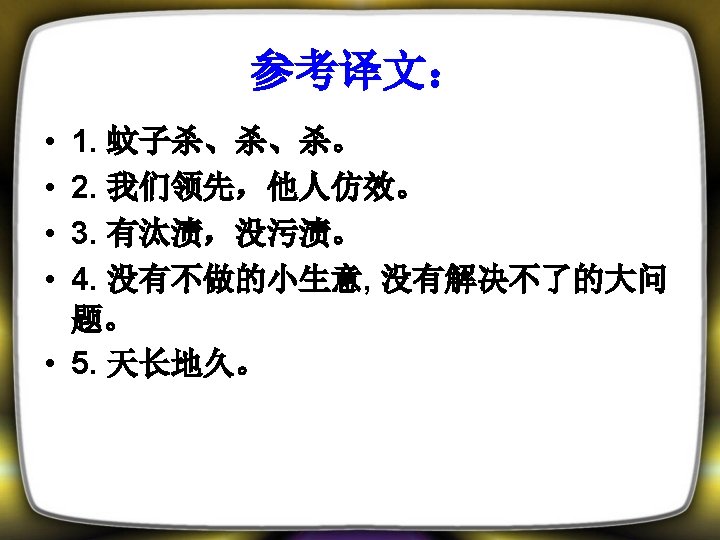 参考译文：

• 1. 蚊子杀、杀、杀。
• 2. 我们领先，他人仿效。
• 3. 有汰渍，没污渍。
• 4. 没有不做的小生意, 没有解决不了的大问题。
• 5. 天长地久。